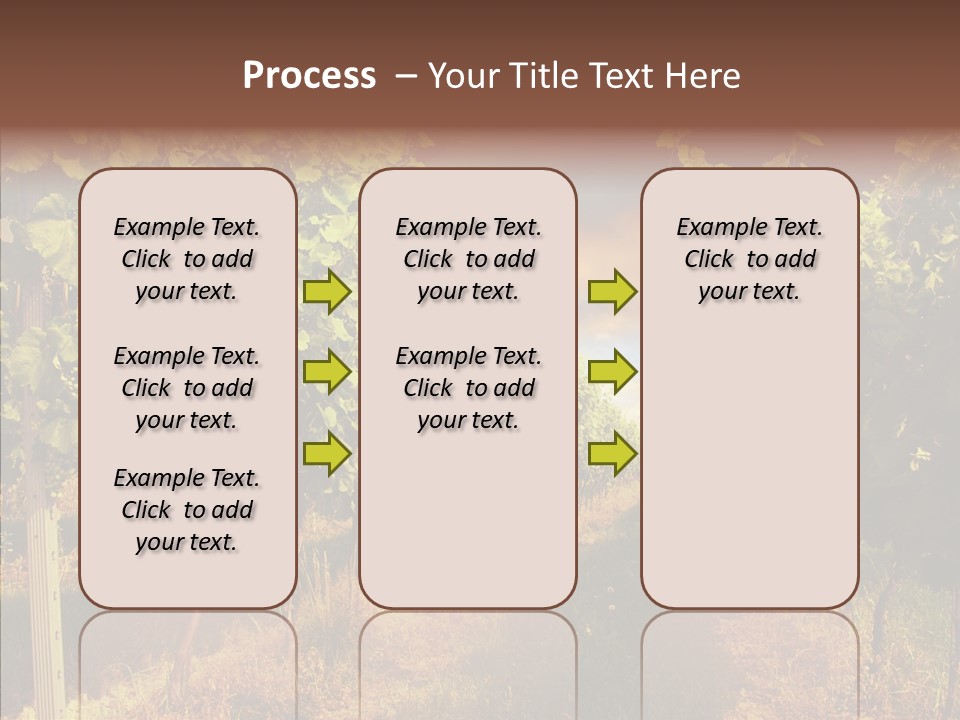 Process – Your Title Text Here

Example Text. Click to add your text.

Example Text. Click to add your text.

Example Text. Click to add your text.

Example Text. Click to add your text.

Example Text. Click to add your text.

Example Text. Click to add your text.